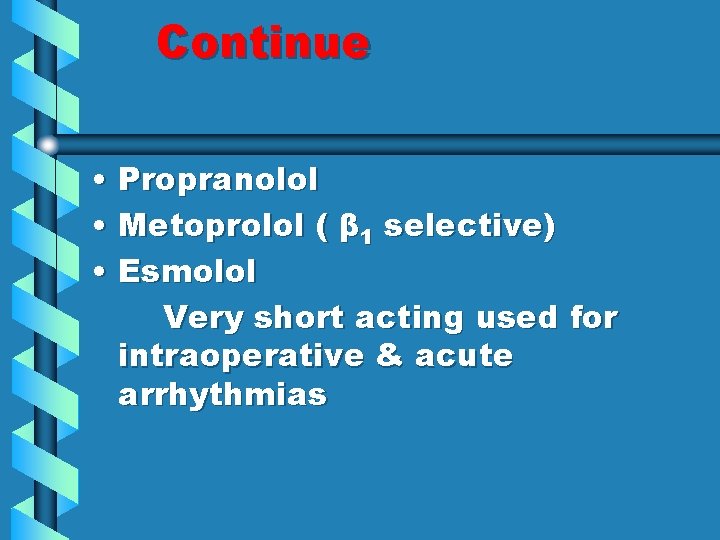 Continue

• Propranolol
• Metoprolol ( $\beta_1$ selective)
• Esmolol

Very short acting used for intraoperative & acute arrhythmias